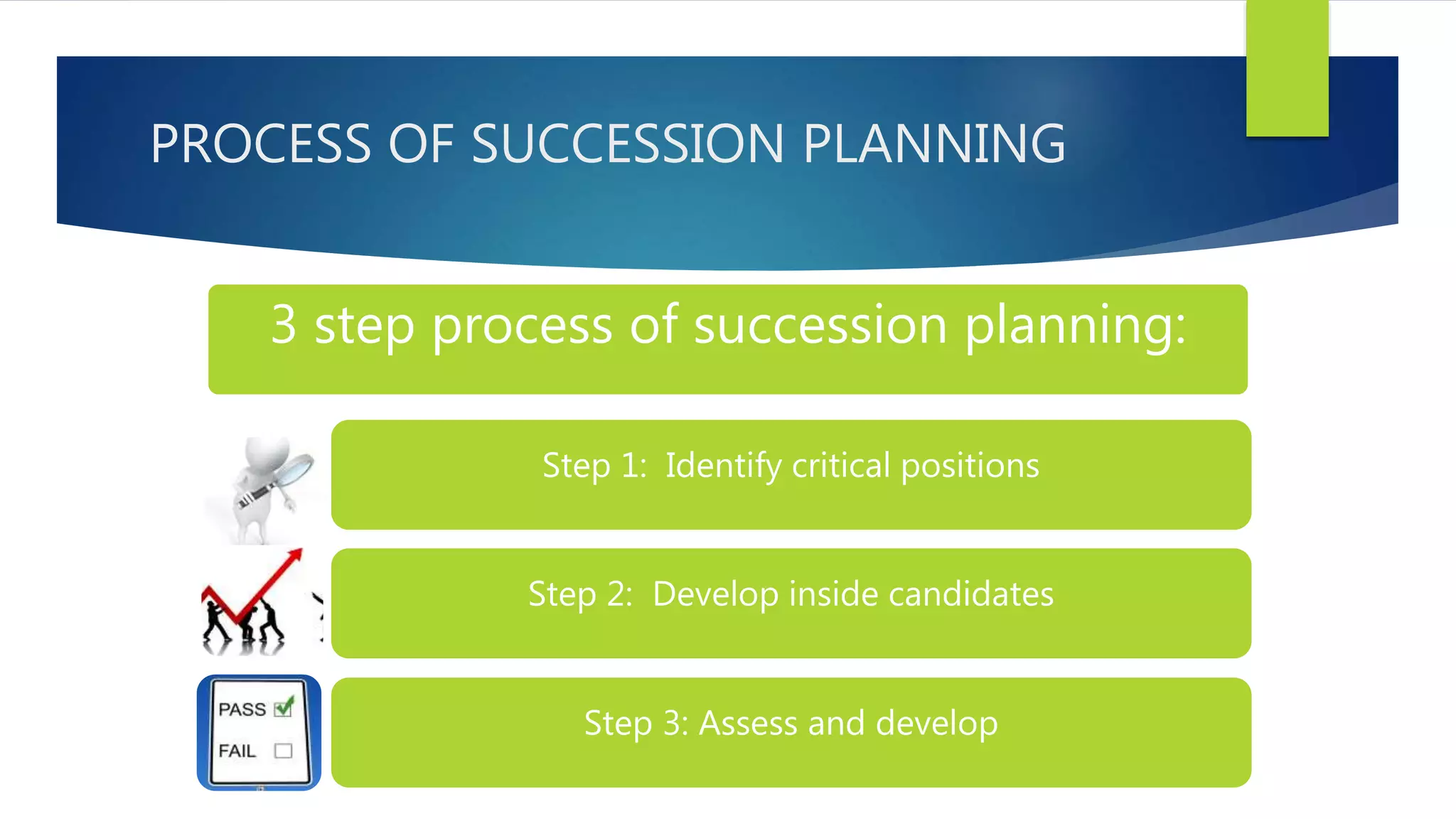 PROCESS OF SUCCESSION PLANNING

3 step process of succession planning:

Step 1: Identify critical positions

Step 2: Develop inside candidates

PASS

FAIL

Step 3: Assess and develop